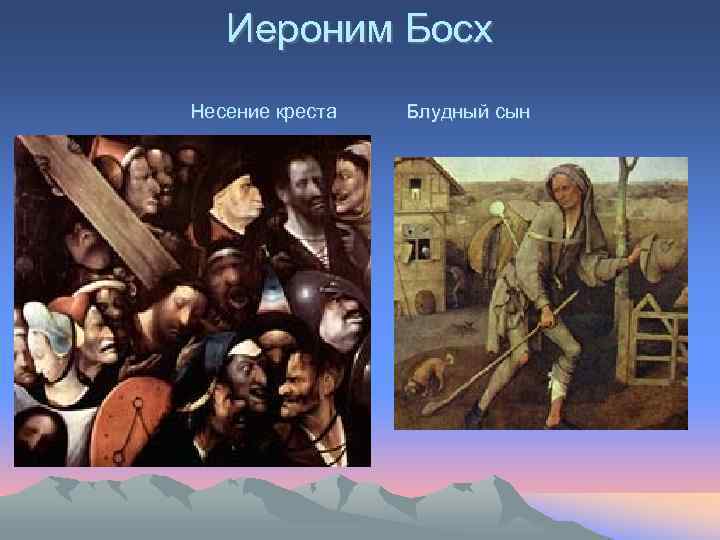 Иероним Босх

Несение креста

Блудный сын